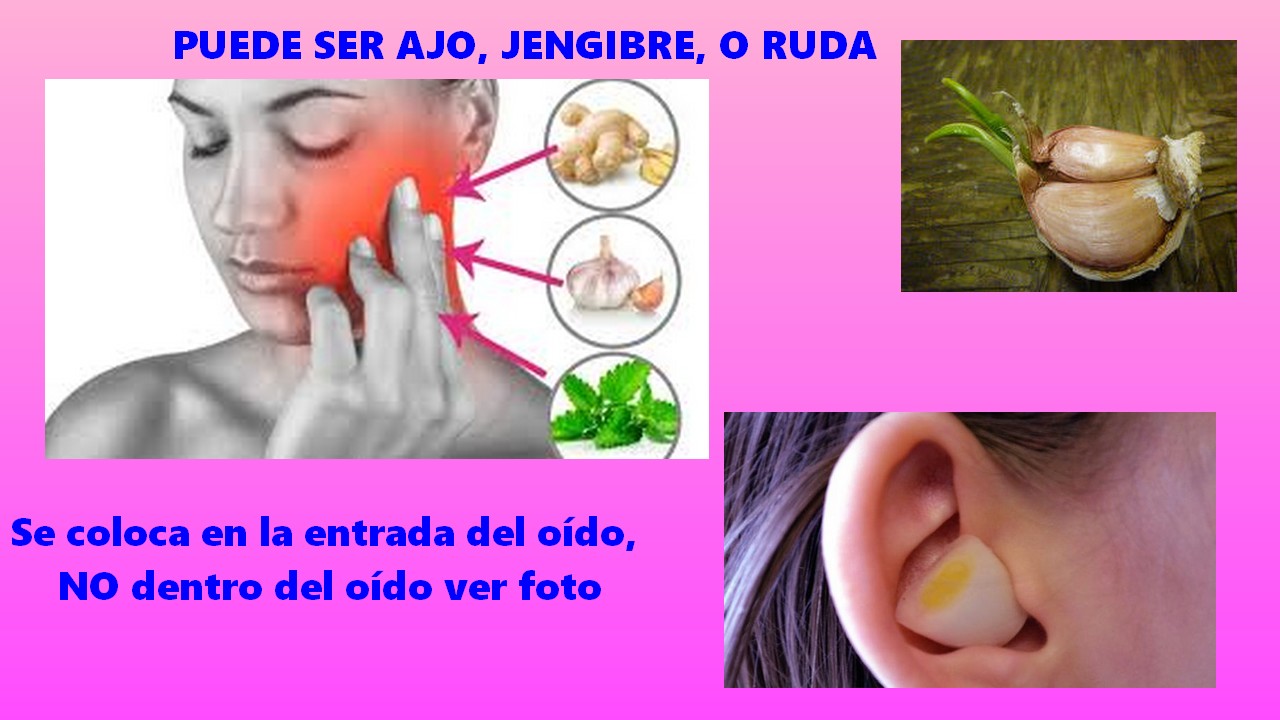 PUEDE SER AJO, JENGIBRE, O RUDA

Se coloca en la entrada del oído, NO dentro del oído ver foto